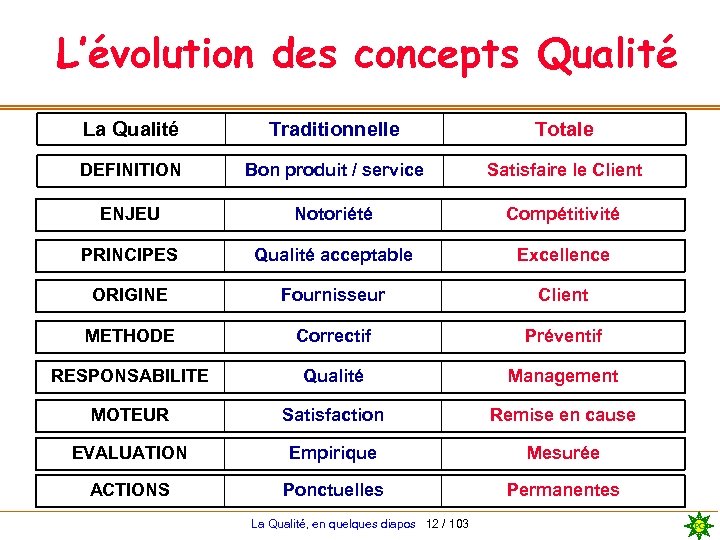 L'évolution des concepts Qualité

| La Qualité | Traditionnelle | Totale |
|---|---|---|
| DEFINITION | Bon produit / service | Satisfaire le Client |
| ENJEU | Notoriété | Compétitivité |
| PRINCIPES | Qualité acceptable | Excellence |
| ORIGINE | Fournisseur | Client |
| METHODE | Correctif | Préventif |
| RESPONSABILITE | Qualité | Management |
| MOTEUR | Satisfaction | Remise en cause |
| EVALUATION | Empirique | Mesurée |
| ACTIONS | Ponctuelles | Permanentes |

La Qualité, en quelques diapos 12 / 103